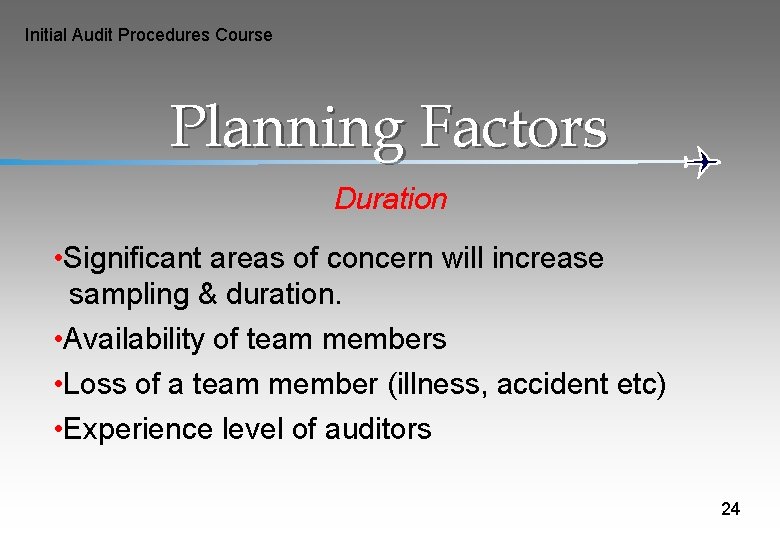 Initial Audit Procedures Course

Planning Factors

Duration

• Significant areas of concern will increase sampling & duration.
• Availability of team members
• Loss of a team member (illness, accident etc)
• Experience level of auditors

24